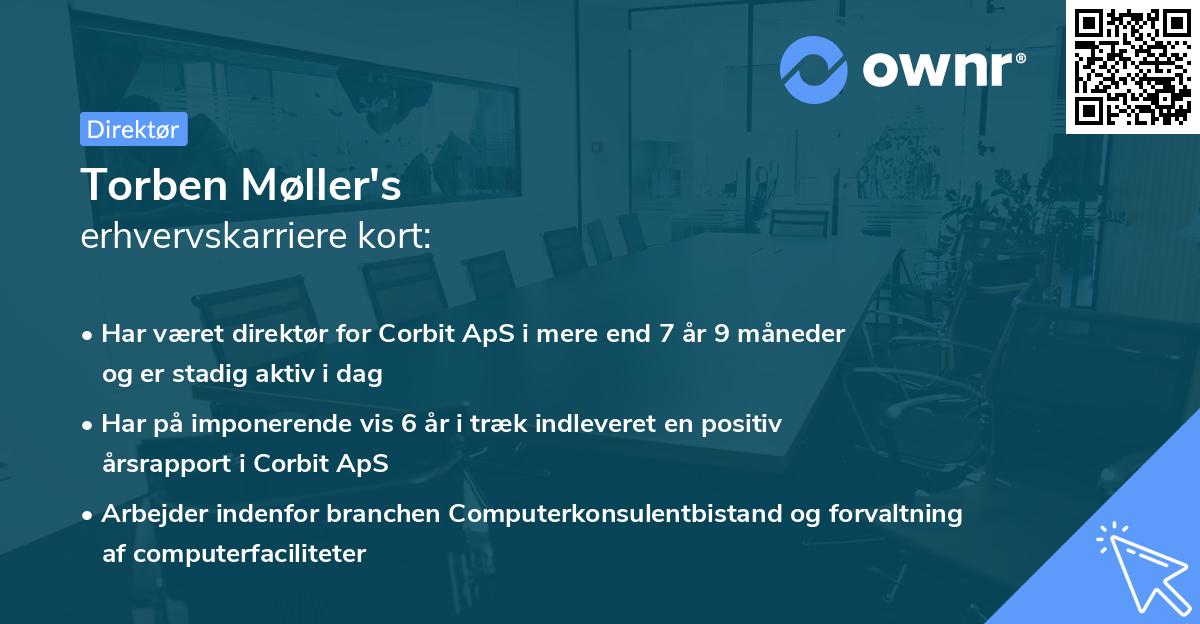 ownr®

Direktør

Torben Møller's
erhvervskarriere kort:

• Har været direktør for Corbit ApS i mere end 7 år 9 måneder og er stadig aktiv i dag

• Har på imponerende vis 6 år i træk indleveret en positiv årsrapport i Corbit ApS

• Arbejder indenfor branchen Computerkonsulentbistand og forvaltning af computerfaciliteter